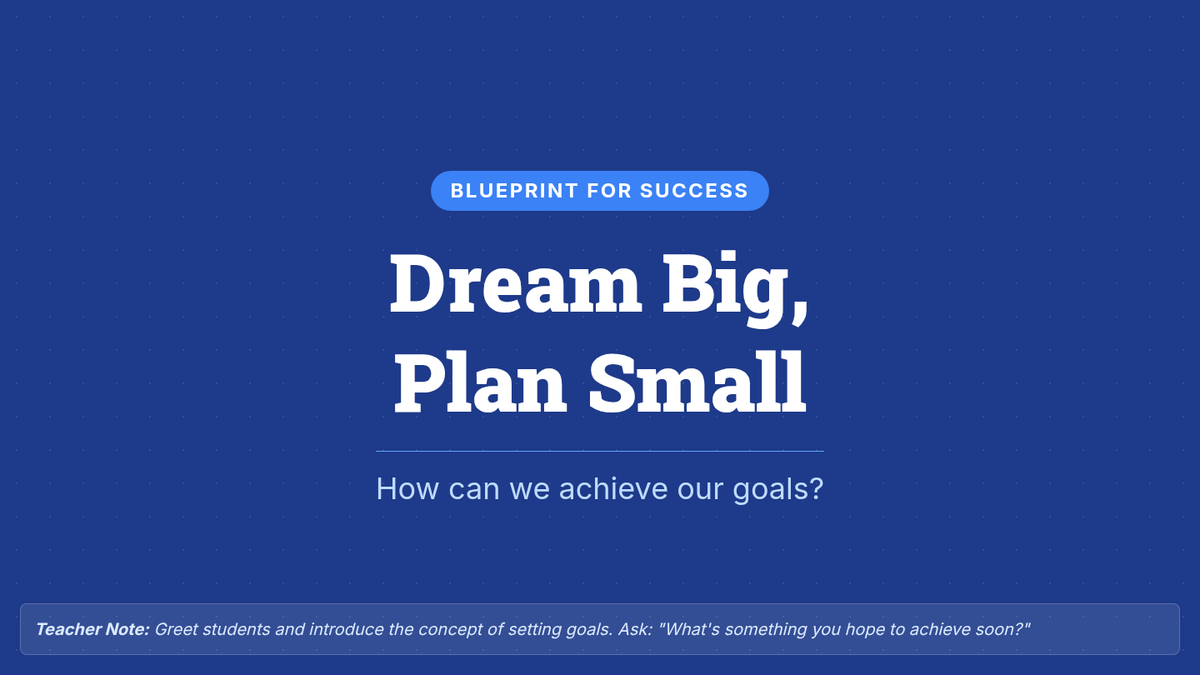 BLUEPRINT FOR SUCCESS

Dream Big, Plan Small

How can we achieve our goals?

Teacher Note: Greet students and introduce the concept of setting goals. Ask: "What's something you hope to achieve soon?"